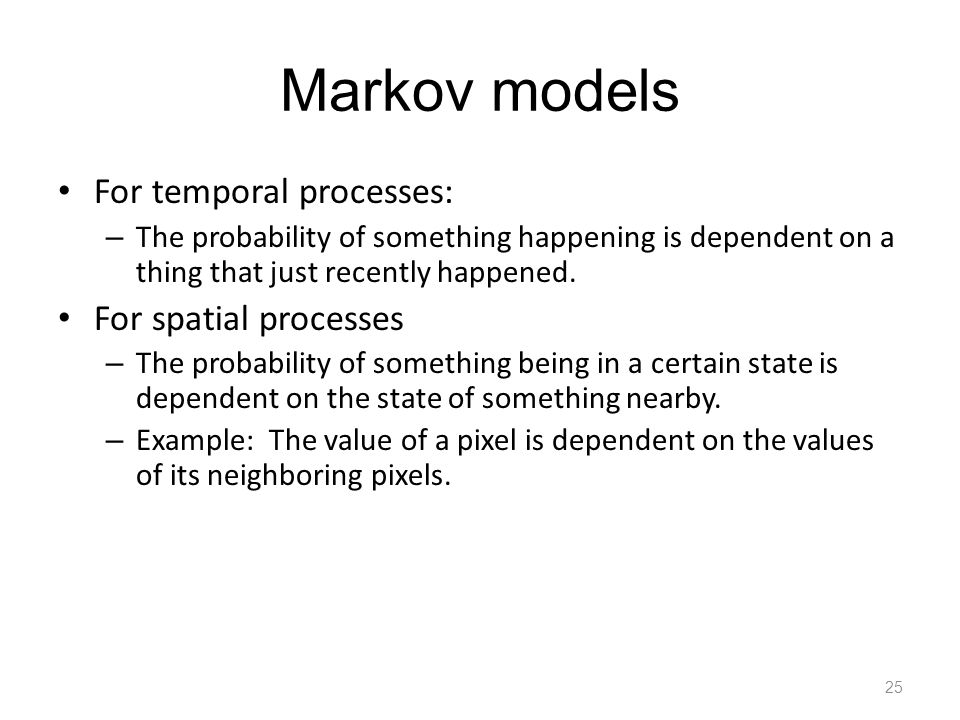 Markov models

• For temporal processes:
  – The probability of something happening is dependent on a thing that just recently happened.
• For spatial processes
  – The probability of something being in a certain state is dependent on the state of something nearby.
  – Example: The value of a pixel is dependent on the values of its neighboring pixels.

25